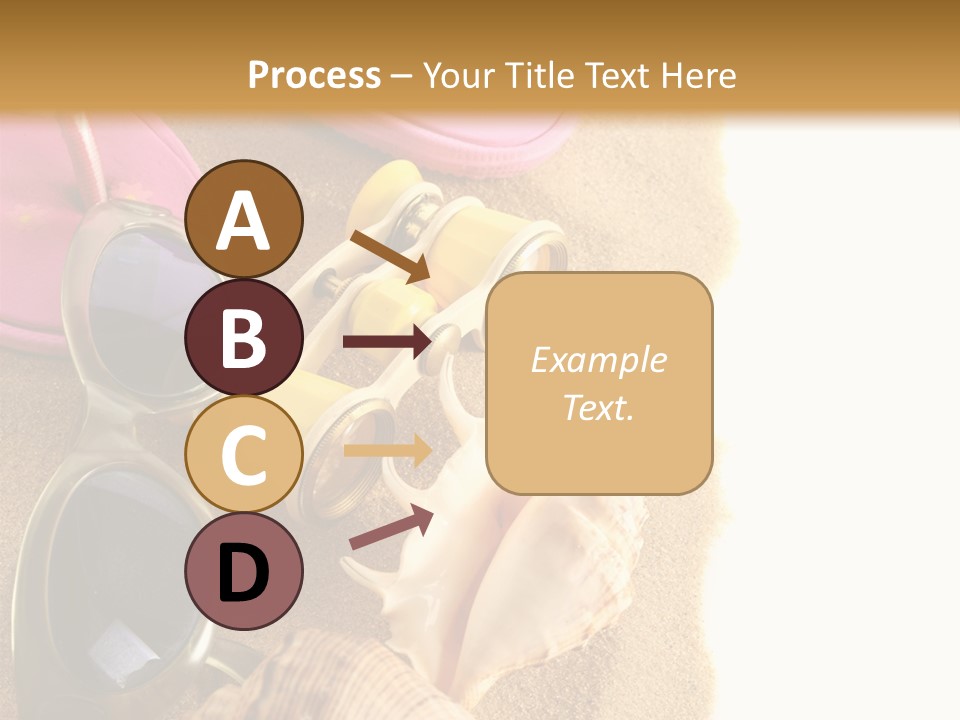 Process – Your Title Text Here

A

B

C

D

Example Text.